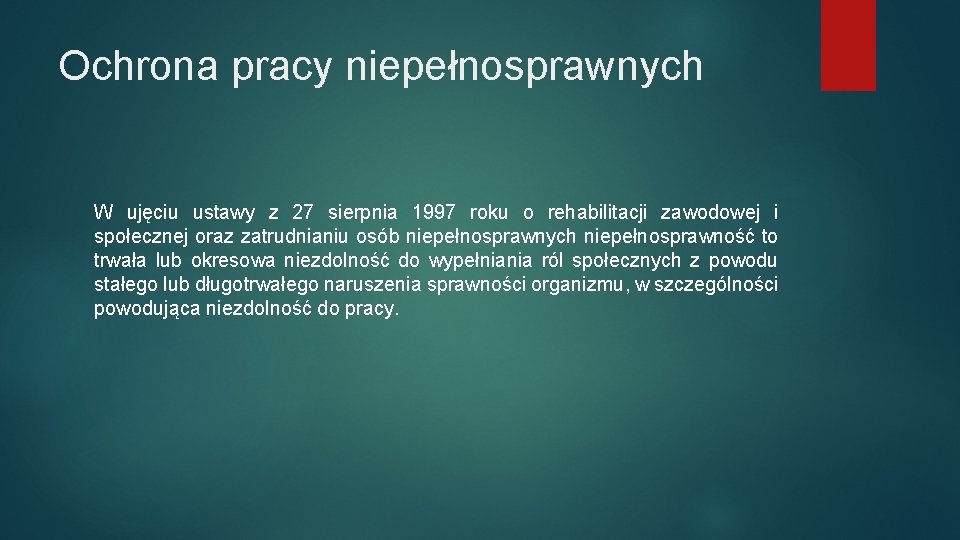 Ochrona pracy niepełnosprawnych

W ujęciu ustawy z 27 sierpnia 1997 roku o rehabilitacji zawodowej i społecznej oraz zatrudnianiu osób niepełnosprawnych niepełnosprawność to trwała lub okresowa niezdolność do wypełniania ról społecznych z powodu stałego lub długotrwałego naruszenia sprawności organizmu, w szczególności powodująca niezdolność do pracy.